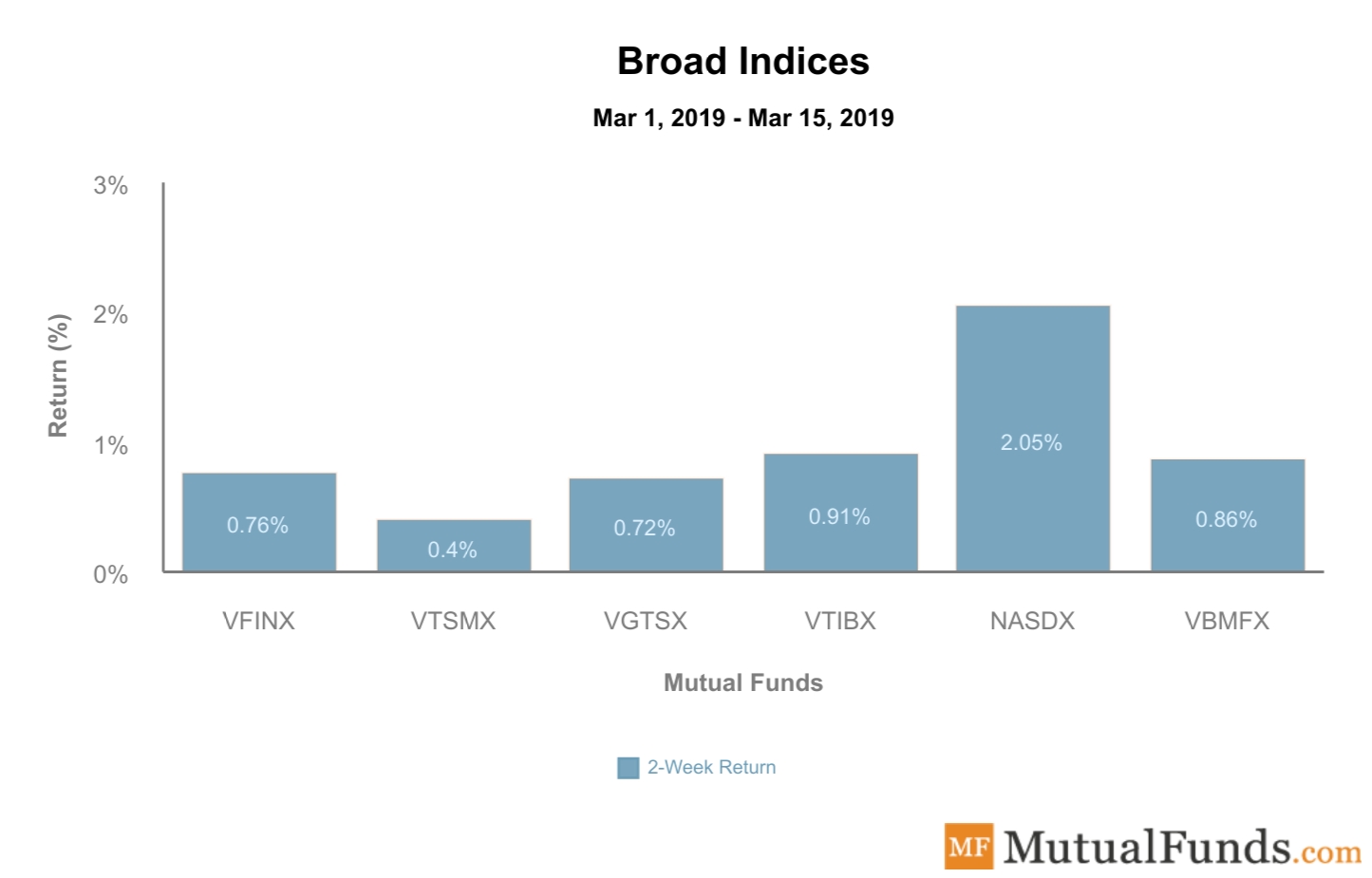 Broad Indices

Mar 1, 2019 - Mar 15, 2019

Return (%)

3%
2%
1%
0%

0.76%
0.4%
0.72%
0.91%
2.05%
0.86%

VFINX
VTSMX
VGTSX
VTIBX
NASDX
VBMFX

Mutual Funds

2-Week Return

MF MutualFunds.com